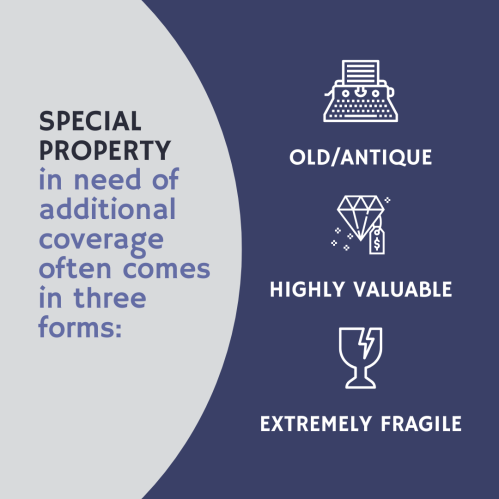 SPECIAL PROPERTY in need of additional coverage often comes in three forms:

OLD/ANTIQUE

$

HIGHLY VALUABLE

EXTREMELY FRAGILE